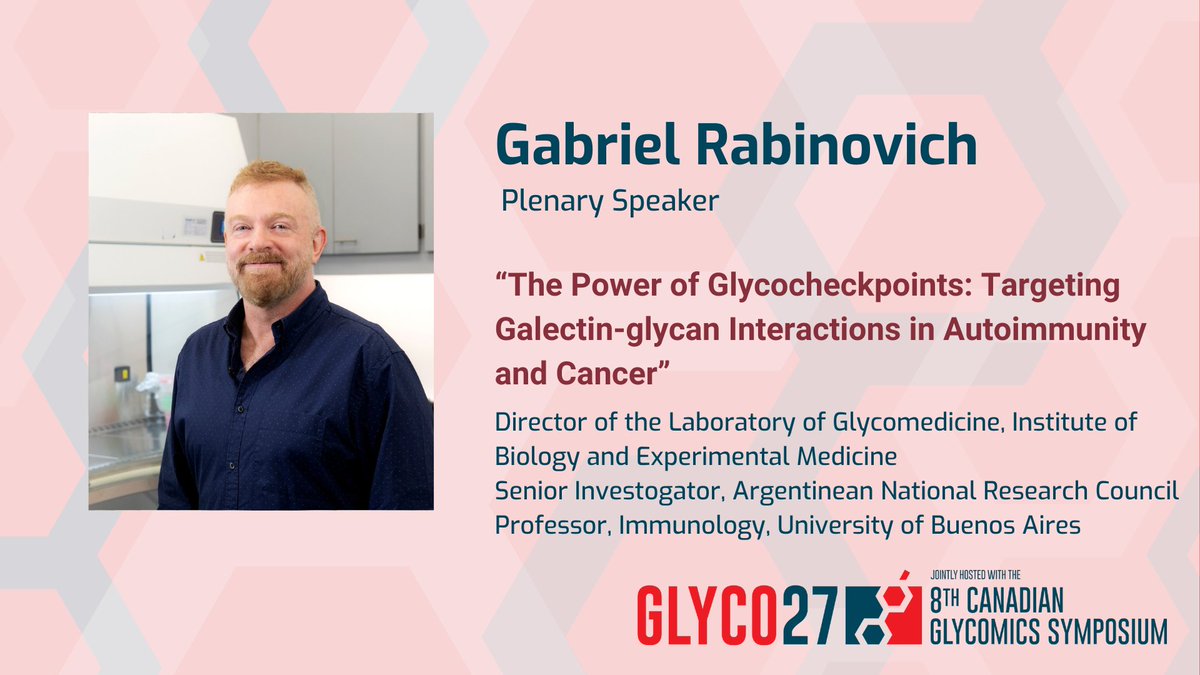 Gabriel Rabinovich
Plenary Speaker

“The Power of Glycocheckpoints: Targeting Galectin-glycan Interactions in Autoimmunity and Cancer”

Director of the Laboratory of Glycomedicine, Institute of Biology and Experimental Medicine
Senior Investogator, Argentinean National Research Council
Professor, Immunology, University of Buenos Aires

GLYCO27 JOINTLY HOSTED WITH THE 8TH CANADIAN GLYCOMICS SYMPOSIUM